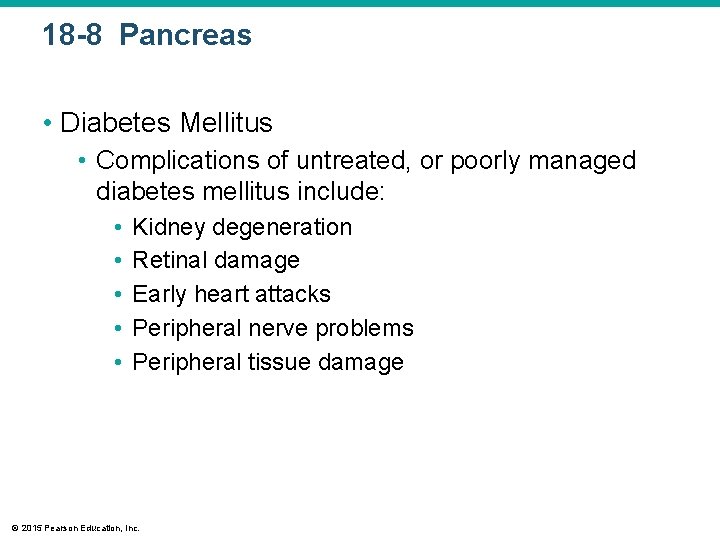 18-8 Pancreas

• Diabetes Mellitus
 • Complications of untreated, or poorly managed diabetes mellitus include:
 • Kidney degeneration
 • Retinal damage
 • Early heart attacks
 • Peripheral nerve problems
 • Peripheral tissue damage

© 2015 Pearson Education, Inc.